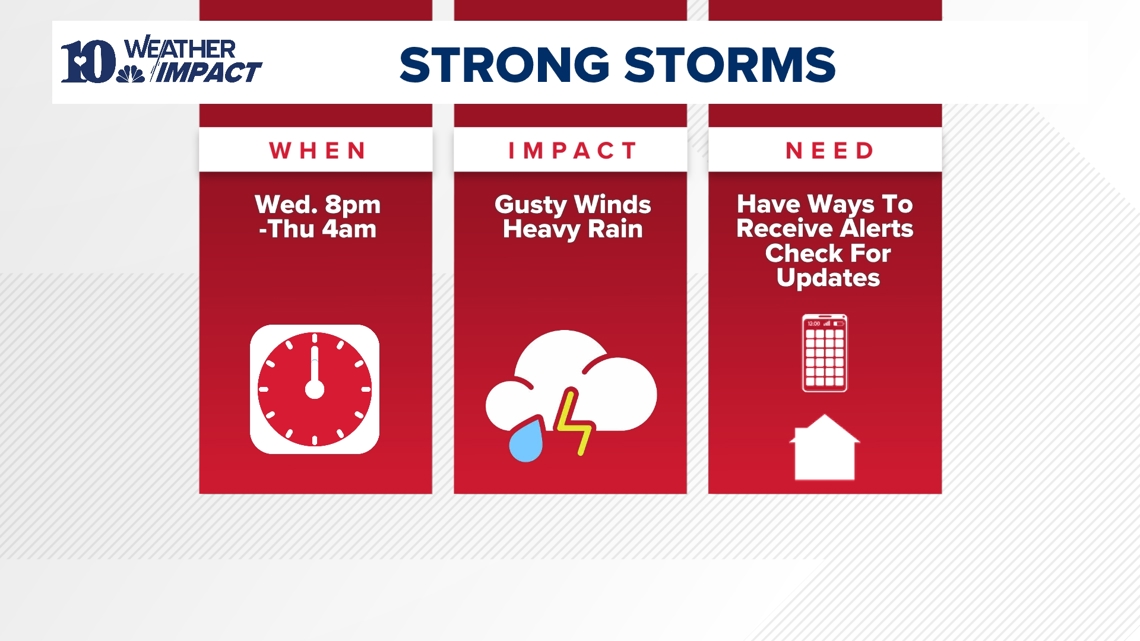 10 WEATHER IMPACT

STRONG STORMS

WHEN

Wed. 8pm -Thu 4am

IMPACT

Gusty Winds Heavy Rain

NEED

Have Ways To Receive Alerts Check For Updates

12:00